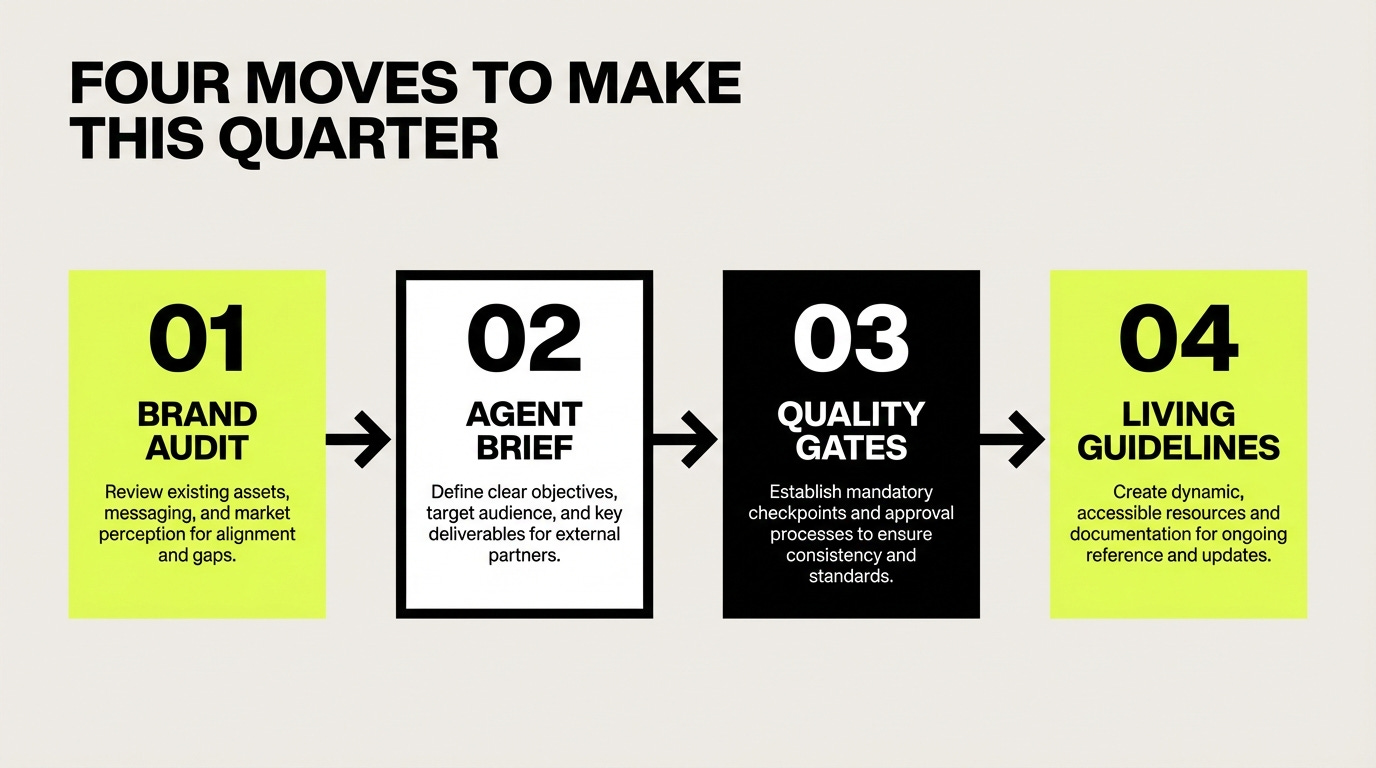 FOUR MOVES TO MAKE THIS QUARTER

01
BRAND AUDIT
Review existing assets, messaging, and market perception for alignment and gaps.

02
AGENT BRIEF
Define clear objectives, target audience, and key deliverables for external partners.

03
QUALITY GATES
Establish mandatory checkpoints and approval processes to ensure consistency and standards.

04
LIVING GUIDELINES
Create dynamic, accessible resources and documentation for ongoing reference and updates.